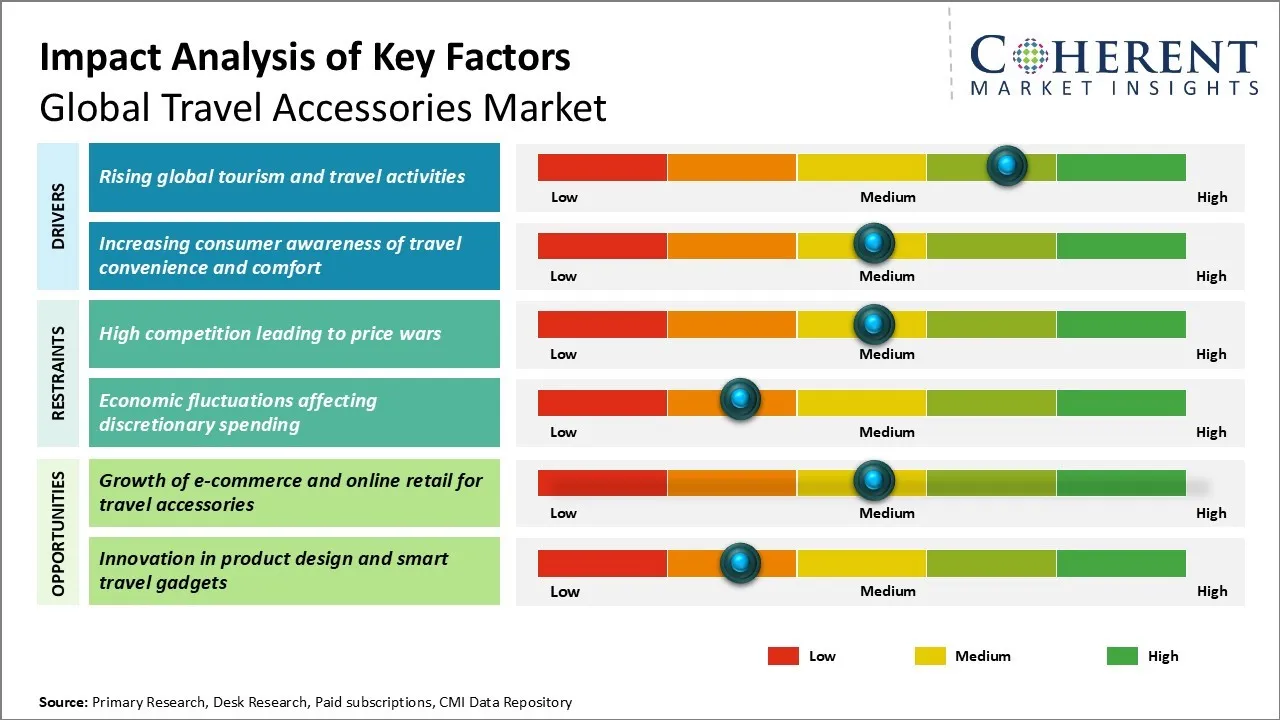 Impact Analysis of Key Factors
Global Travel Accessories Market

COHERENT
MARKET INSIGHTS

DRIVERS

Rising global tourism and travel activities
Low Medium High

Increasing consumer awareness of travel convenience and comfort
Low Medium High

RESTRAINTS

High competition leading to price wars
Low Medium High

Economic fluctuations affecting discretionary spending
Low Medium High

OPPORTUNITIES

Growth of e-commerce and online retail for travel accessories
Low Medium High

Innovation in product design and smart travel gadgets
Low Medium High

Low Medium High

Source: Primary Research, Desk Research, Paid subscriptions, CMI Data Repository